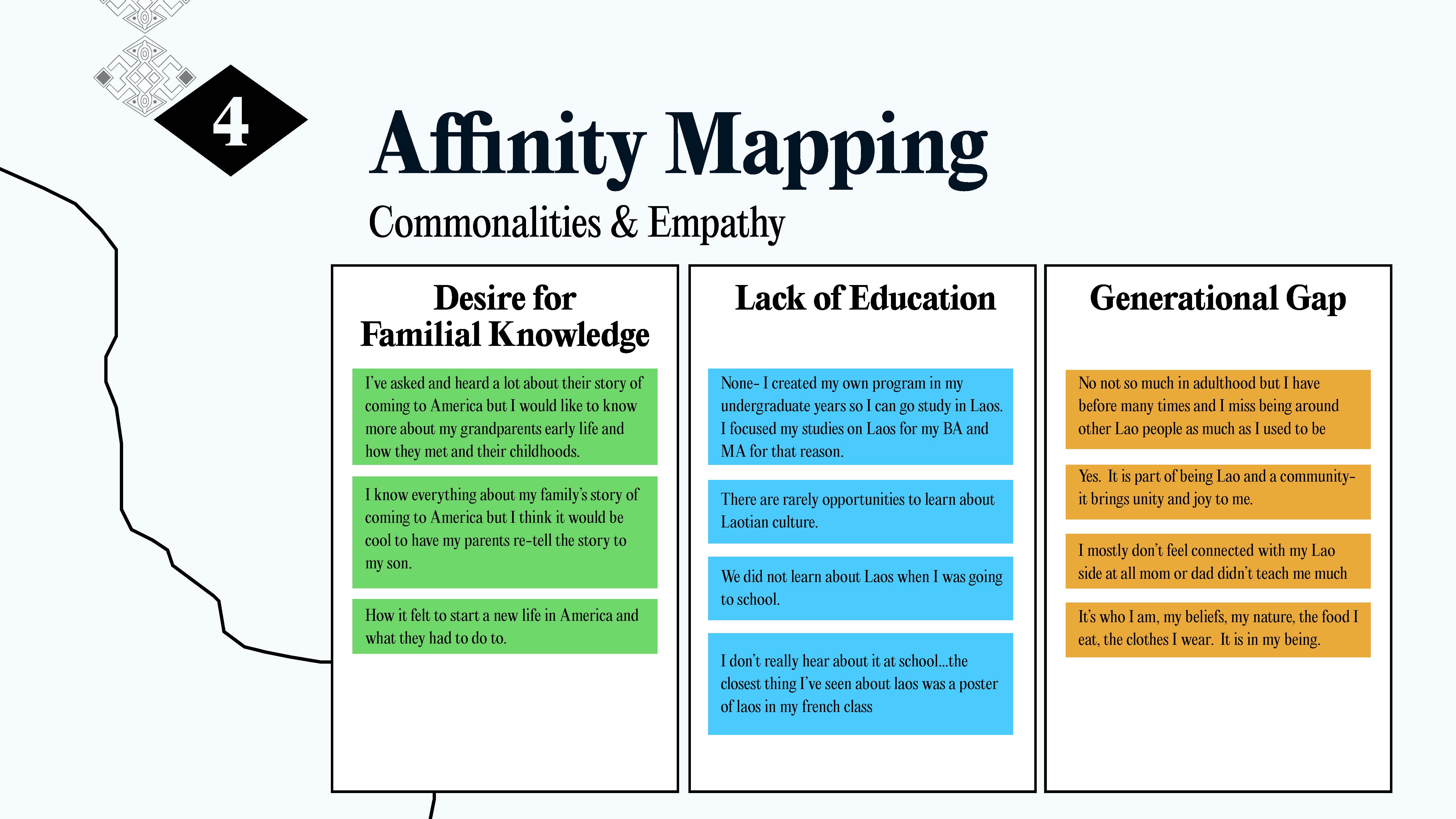 4

Affinity Mapping

Commonalities & Empathy

Desire for Familial Knowledge

I've asked and heard a lot about their story of coming to America but I would like to know more about my grandparents early life and how they met and their childhoods.

I know everything about my family's story of coming to America but I think it would be cool to have my parents re-tell the story to my son.

How it felt to start a new life in America and what they had to do to.

Lack of Education

None- I created my own program in my undergraduate years so I can go study in Laos. I focused my studies on Laos for my BA and MA for that reason.

There are rarely opportunities to learn about Laotian culture.

We did not learn about Laos when I was going to school.

I don't really hear about it at school...the closest thing I've seen about laos was a poster of laos in my french class

Generational Gap

No not so much in adulthood but I have before many times and I miss being around other Lao people as much as I used to be

Yes. It is part of being Lao and a community- it brings unity and joy to me.

I mostly don't feel connected with my Lao side at all mom or dad didn't teach me much

It's who I am, my beliefs, my nature, the food I eat, the clothes I wear. It is in my being.